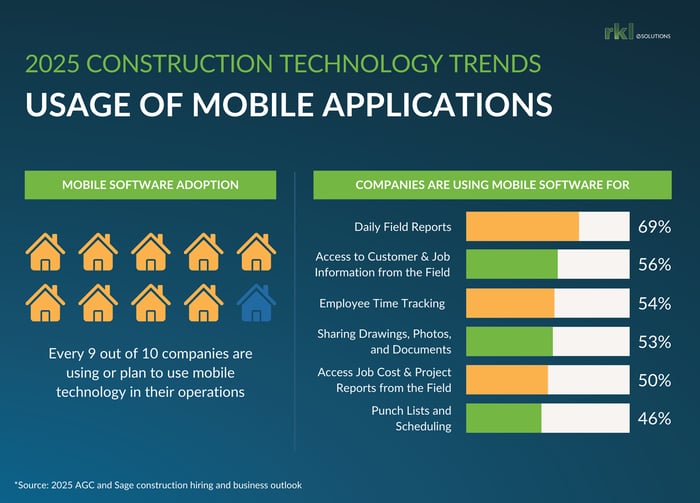 rkl eSOLUTIONS

2025 CONSTRUCTION TECHNOLOGY TRENDS

USAGE OF MOBILE APPLICATIONS

MOBILE SOFTWARE ADOPTION

Every 9 out of 10 companies are using or plan to use mobile technology in their operations

COMPANIES ARE USING MOBILE SOFTWARE FOR

Daily Field Reports 69%

Access to Customer & Job Information from the Field 56%

Employee Time Tracking 54%

Sharing Drawings, Photos, and Documents 53%

Access Job Cost & Project Reports from the Field 50%

Punch Lists and Scheduling 46%

*Source: 2025 AGC and Sage construction hiring and business outlook